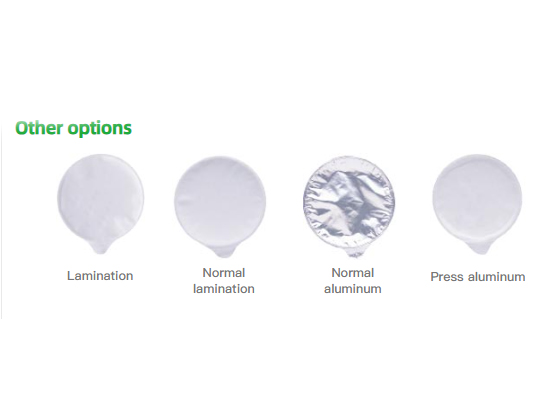 Other options

Lamination

Normal lamination

Normal aluminum

Press aluminum